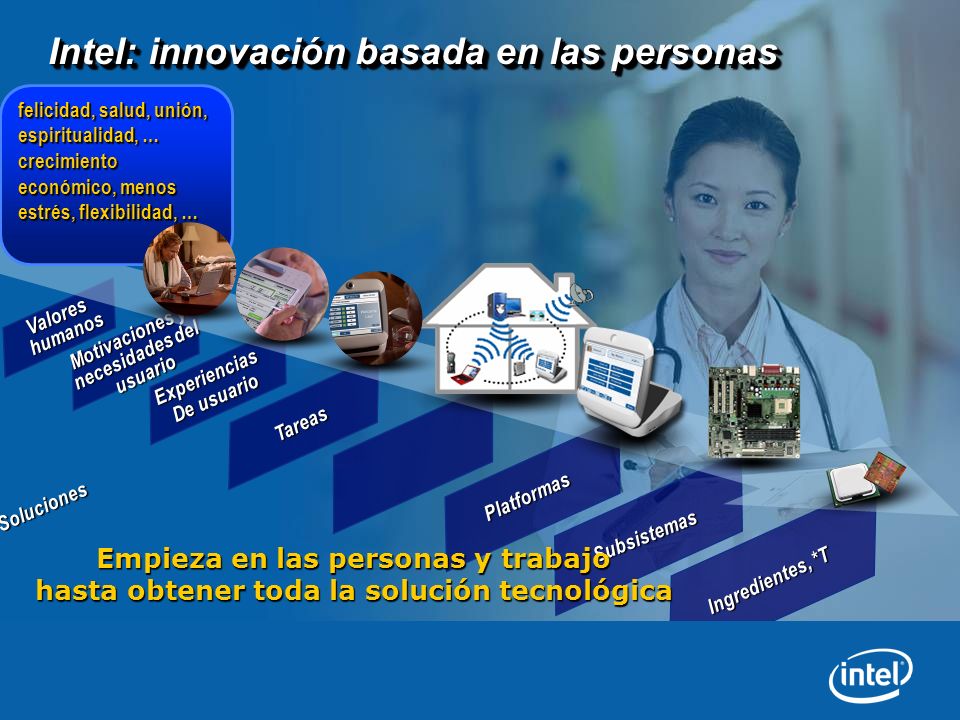 Intel: innovación basada en las personas

felicidad, salud, unión, espiritualidad, … crecimiento económico, menos estrés, flexibilidad, …

Valores humanos

Motivaciones y necesidades del usuario

Experiencias De usuario

Tareas

Soluciones

Platformas

Subsistemas

Ingredientes, *T

Empieza en las personas y trabajo hasta obtener toda la solución tecnológica

intel